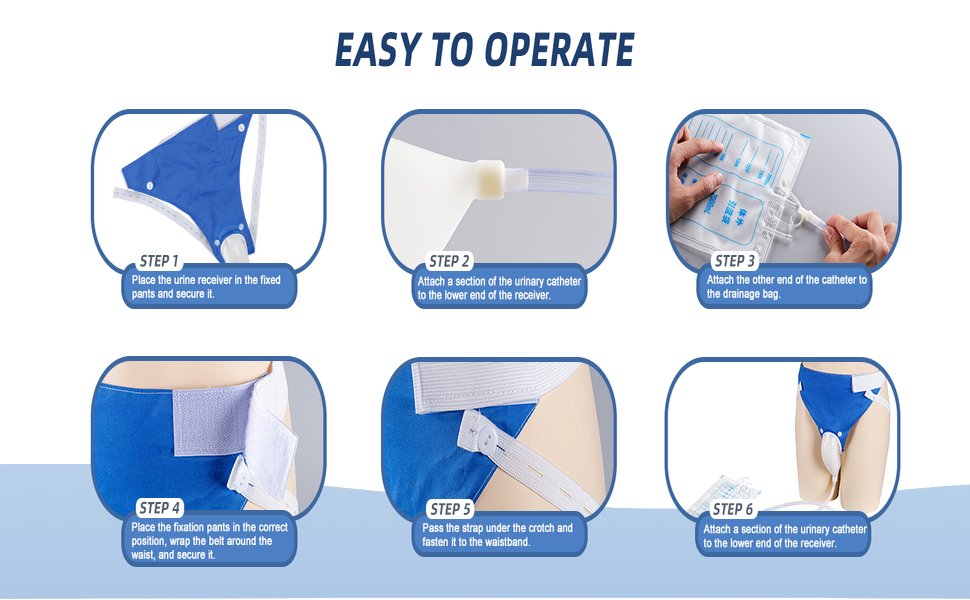 EASY TO OPERATE

STEP 1
Place the urine receiver in the fixed pants and secure it.

STEP 2
Attach a section of the urinary catheter to the lower end of the receiver.

STEP 3
Attach the other end of the catheter to the drainage bag.

STEP 4
Place the fixation pants in the correct position, wrap the belt around the waist, and secure it.

STEP 5
Pass the strap under the crotch and fasten it to the waistband.

STEP 6
Attach a section of the urinary catheter to the lower end of the receiver.